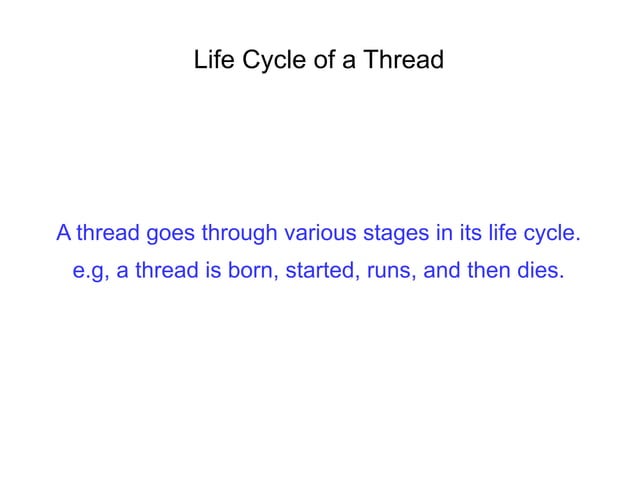 Life Cycle of a Thread

A thread goes through various stages in its life cycle.
e.g, a thread is born, started, runs, and then dies.